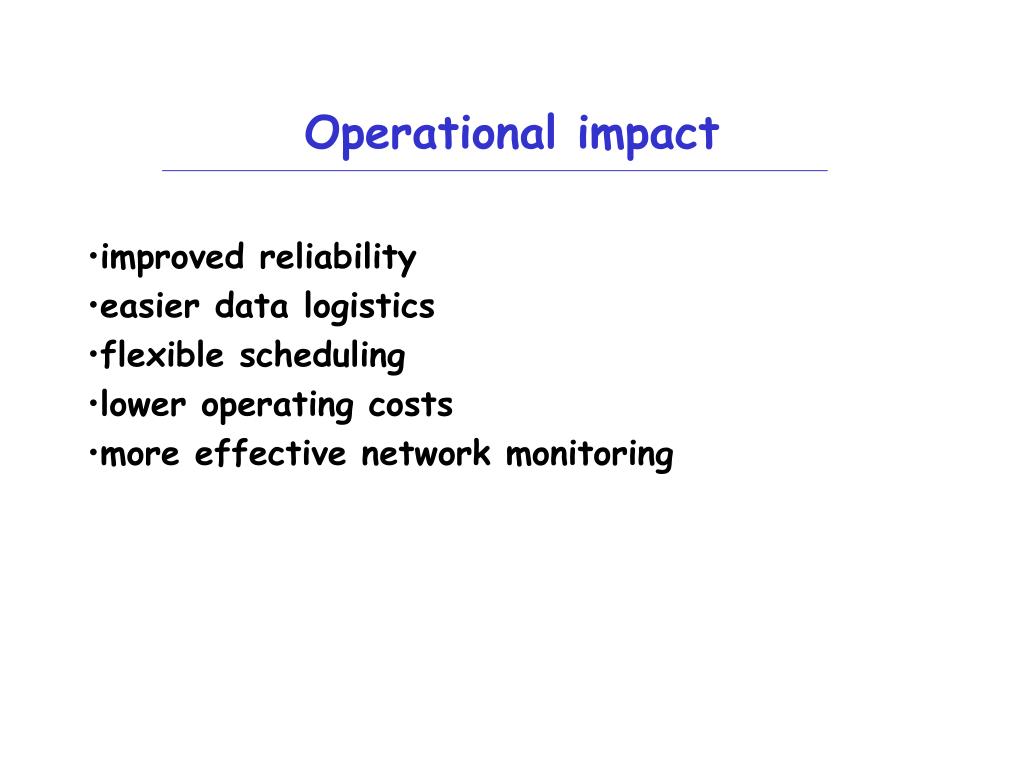 Operational impact

•improved reliability
•easier data logistics
•flexible scheduling
•lower operating costs
•more effective network monitoring